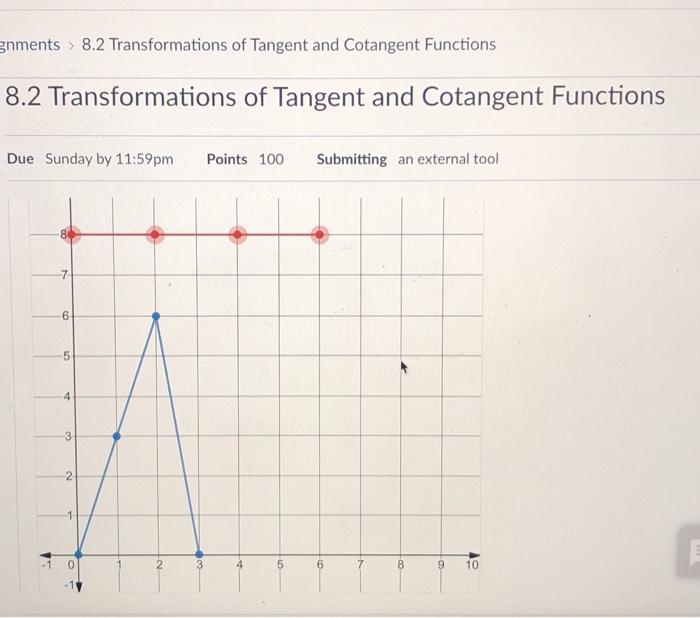 gnments > 8.2 Transformations of Tangent and Cotangent Functions

8.2 Transformations of Tangent and Cotangent Functions

Due Sunday by 11:59pm Points 100 Submitting an external tool

8
7
6
5
4
3
2
1
-1 0 1 2 3 4 5 6 7 8 9 10
-1